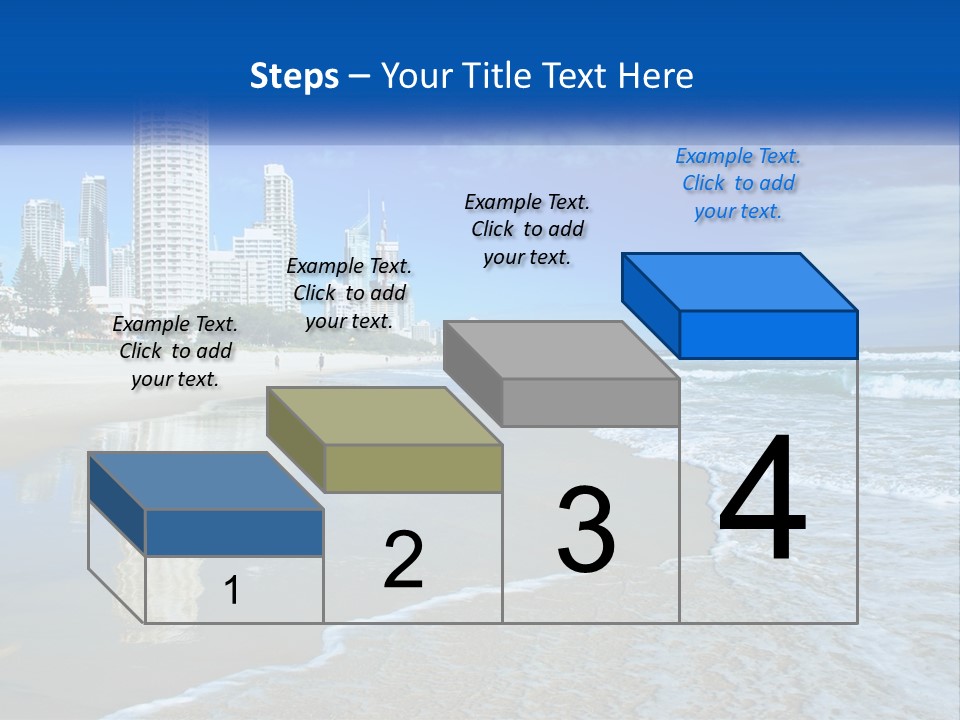 Steps – Your Title Text Here

Example Text. Click to add your text.

Example Text. Click to add your text.

Example Text. Click to add your text.

Example Text. Click to add your text.

1

2

3

4